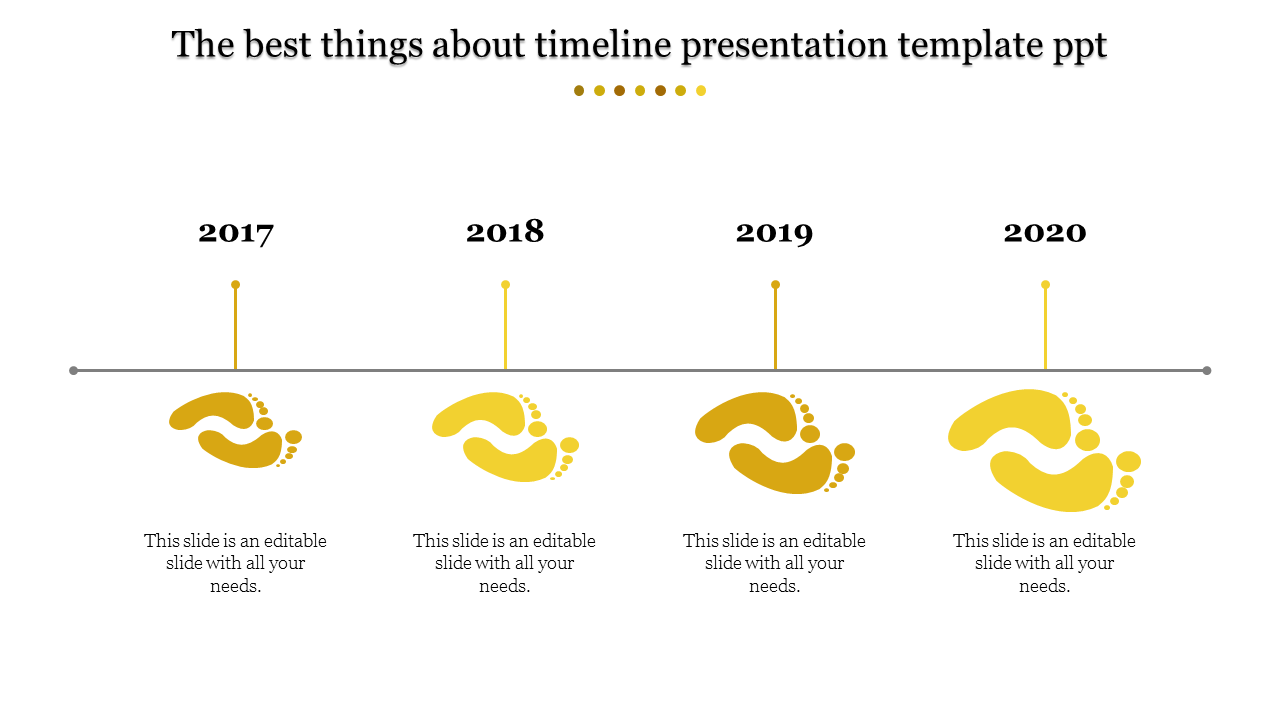 The best things about timeline presentation template ppt

2017

2018

2019

2020

This slide is an editable slide with all your needs.

This slide is an editable slide with all your needs.

This slide is an editable slide with all your needs.

This slide is an editable slide with all your needs.